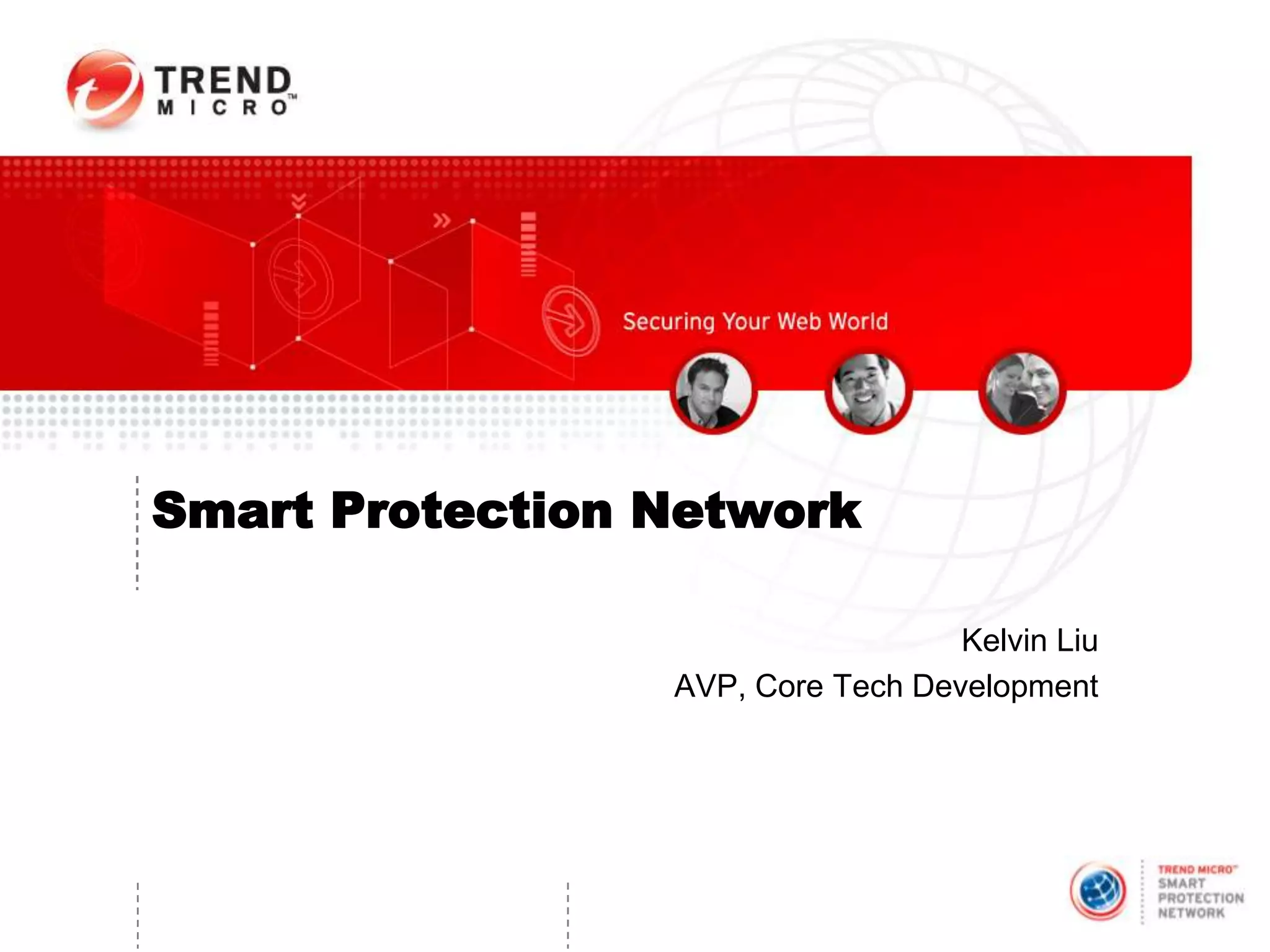 TREND MICRO™

Securing Your Web World

Smart Protection Network

Kelvin Liu
AVP, Core Tech Development

TREND MICRO™
SMART
PROTECTION
NETWORK